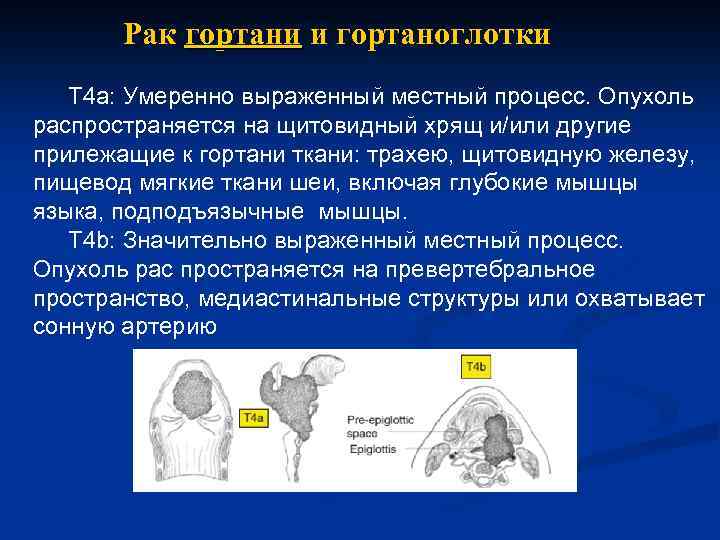 Рак гортани и гортаноглотки

T4a: Умеренно выраженный местный процесс. Опухоль распространяется на щитовидный хрящ и/или другие прилежащие к гортани ткани: трахею, щитовидную железу, пищевод мягкие ткани шеи, включая глубокие мышцы языка, подподъязычные  мышцы.

T4b: Значительно выраженный местный процесс. Опухоль рас пространяется на превертебральное пространство, медиастинальные структуры или охватывает сонную артерию

T4a

T4b

Pre-epiglottic space

Epiglottis